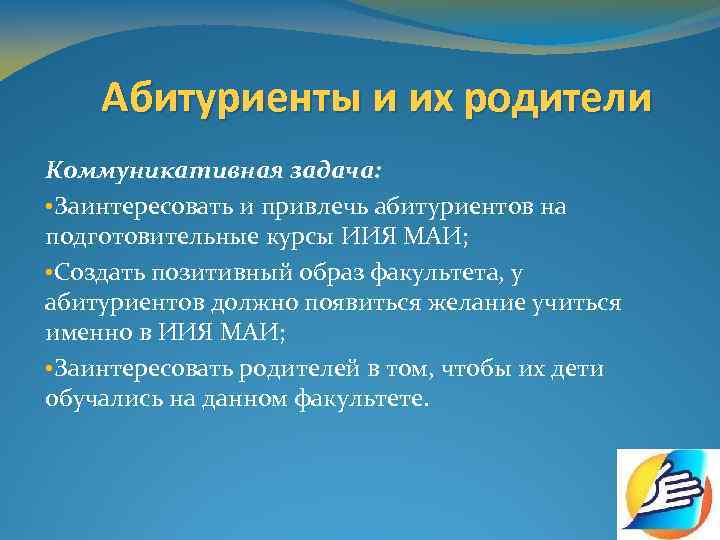 Абитуриенты и их родители

Коммуникативная задача:

•Заинтересовать и привлечь абитуриентов на подготовительные курсы ИИЯ МАИ;

•Создать позитивный образ факультета, у абитуриентов должно появиться желание учиться именно в ИИЯ МАИ;

•Заинтересовать родителей в том, чтобы их дети обучались на данном факультете.